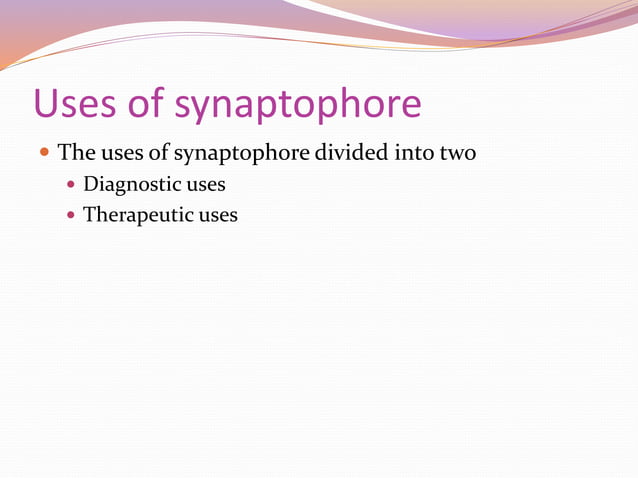 Uses of synaptophore

- The uses of synaptophore divided into two
  - Diagnostic uses
  - Therapeutic uses